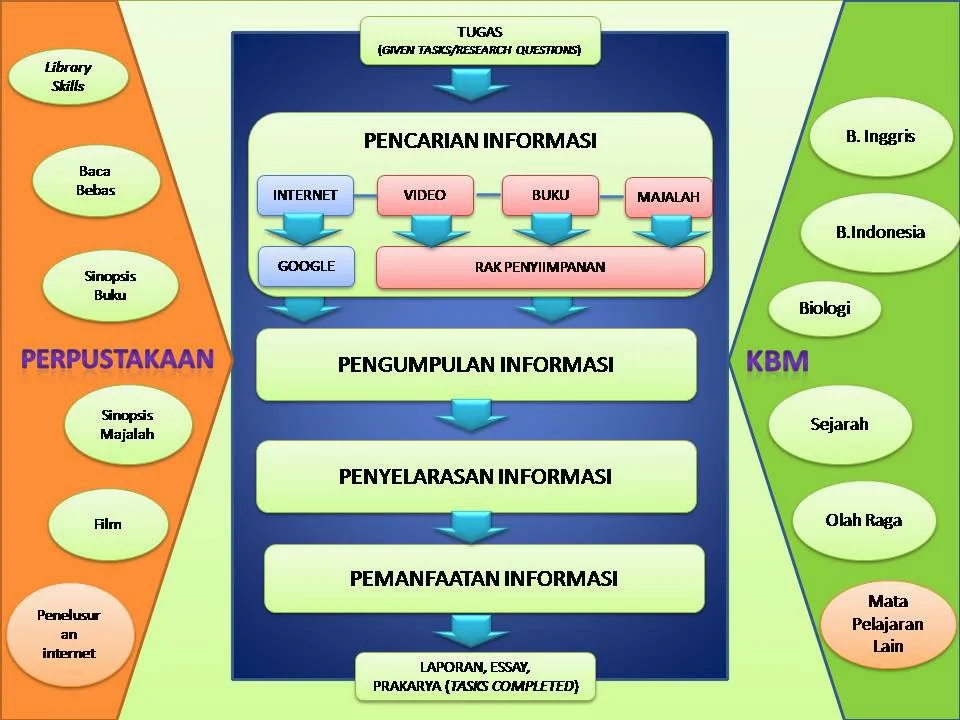 Library Skills

Baca Bebas

Sinopsis Buku

PERPUSTAKAAN

Sinopsis Majalah

Film

Penelusur an internet

TUGAS
(GIVEN TASKS/RESEARCH QUESTIONS)

PENCARIAN INFORMASI

INTERNET

VIDEO

BUKU

MAJALAH

GOOGLE

RAK PENYIIMPANAN

PENGUMPULAN INFORMASI

PENYELARASAN INFORMASI

PEMANFAATAN INFORMASI

LAPORAN, ESSAY, PRAKARYA (TASKS COMPLETED)

B. Inggris

B.Indonesia

Biologi

KBM

Sejarah

Olah Raga

Mata Pelajaran Lain